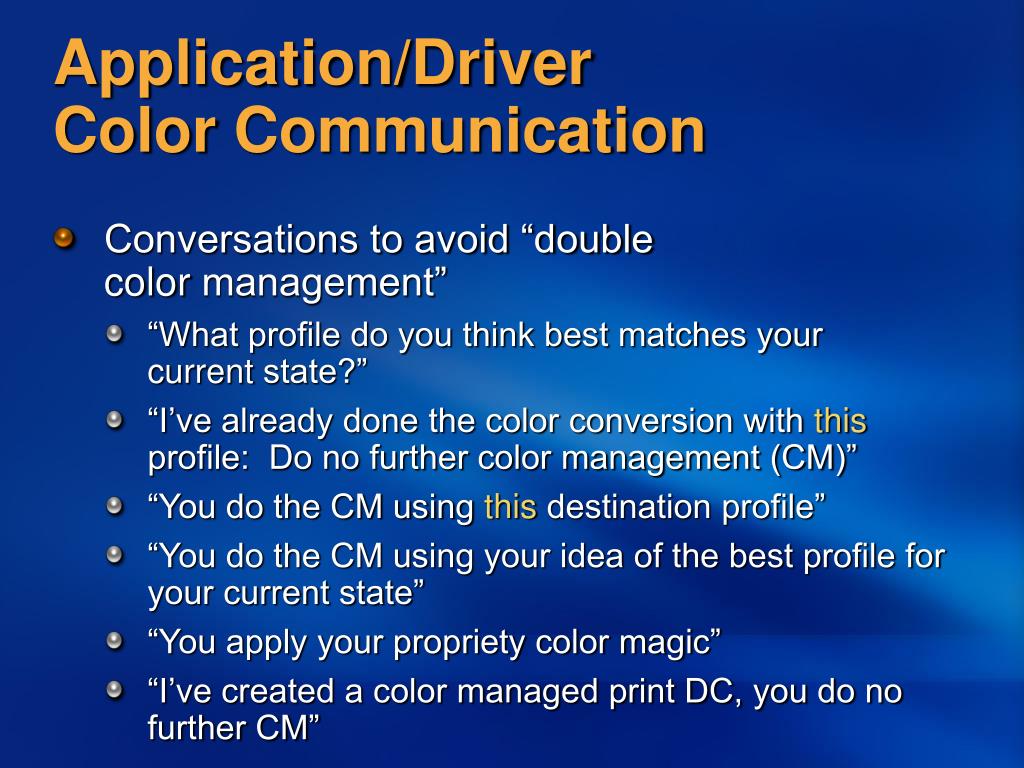 Application/Driver
Color Communication

Conversations to avoid “double color management”

“What profile do you think best matches your current state?”

“I’ve already done the color conversion with this profile:  Do no further color management (CM)”

“You do the CM using this destination profile”

“You do the CM using your idea of the best profile for your current state”

“You apply your propriety color magic”

“I’ve created a color managed print DC, you do no further CM”